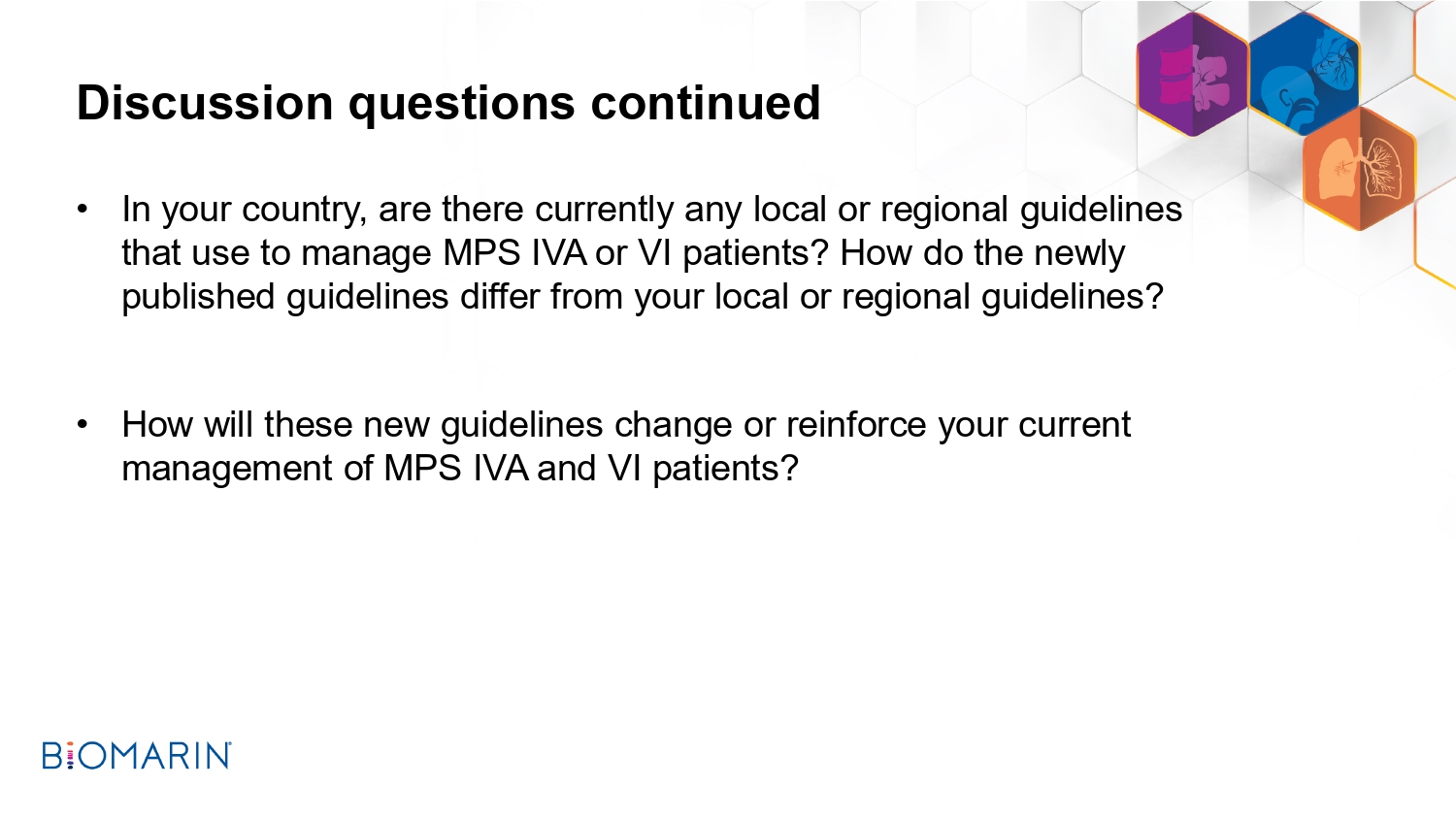 Discussion questions continued

• In your country, are there currently any local or regional guidelines that use to manage MPS IVA or VI patients? How do the newly published guidelines differ from your local or regional guidelines?

• How will these new guidelines change or reinforce your current management of MPS IVA and VI patients?

BIOMARIN